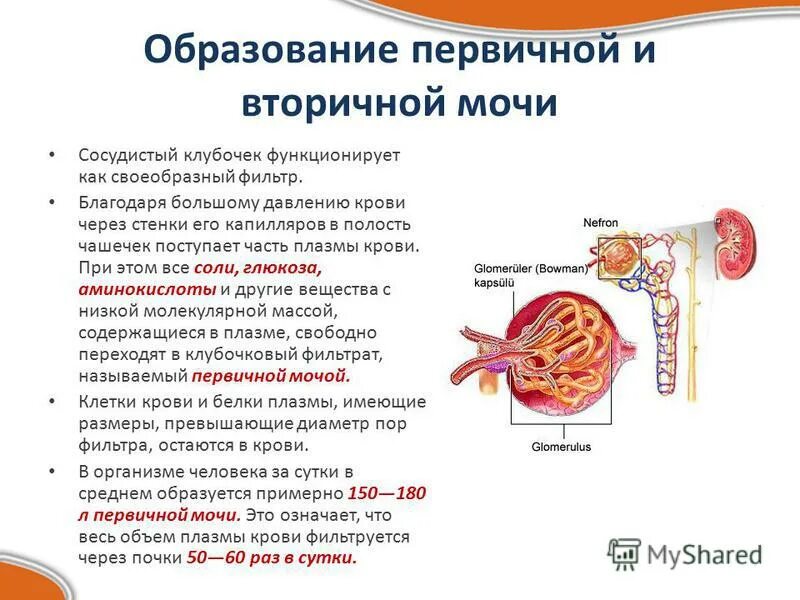 Образование первичной и вторичной мочи

• Сосудистый клубочек функционирует как своеобразный фильтр.

• Благодаря большому давлению крови через стенки его капилляров в полость чашечек поступает часть плазмы крови. При этом все соли, глюкоза, аминокислоты и другие вещества с низкой молекулярной массой, содержащиеся в плазме, свободно переходят в клубочковый фильтрат, называемый первичной мочой.

• Клетки крови и белки плазмы, имеющие размеры, превышающие диаметр пор фильтра, остаются в крови.

• В организме человека за сутки в среднем образуется примерно 150—180 л первичной мочи. Это означает, что весь объем плазмы крови фильтруется через почки 50—60 раз в сутки.

Nefron

Glomerüler (Bowman) kapsülü

Glomerulus

MyShared